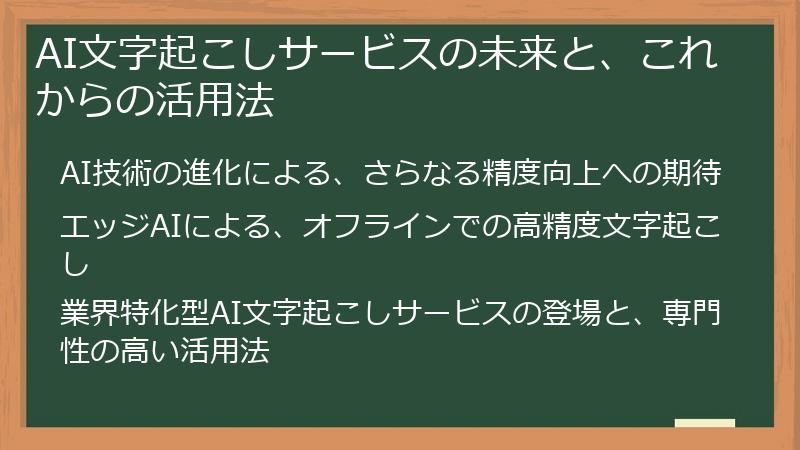 AI文字起こしサービスの未来と、これからの活用法

AI技術の進化による、さらなる精度向上への期待

エッジAIによる、オフラインでの高精度文字起こし

業界特化型AI文字起こしサービスの登場と、専門性の高い活用法